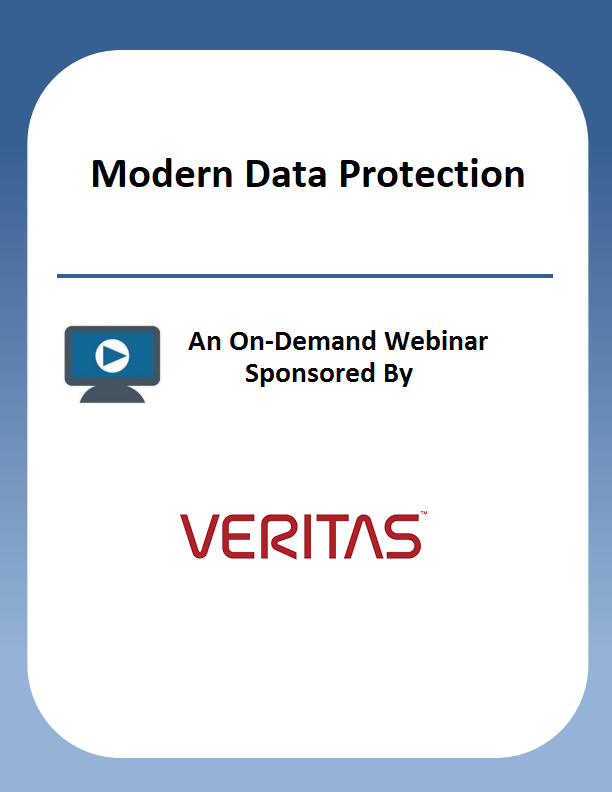 Modern Data Protection

An On-Demand Webinar
Sponsored By

VERITAS™